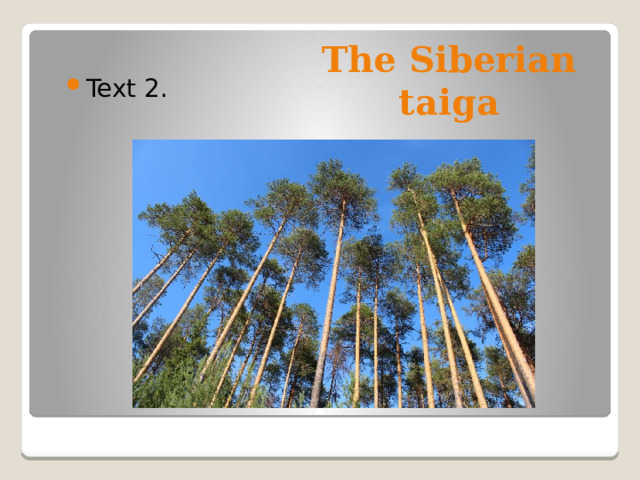 The Siberian taiga

Text 2.